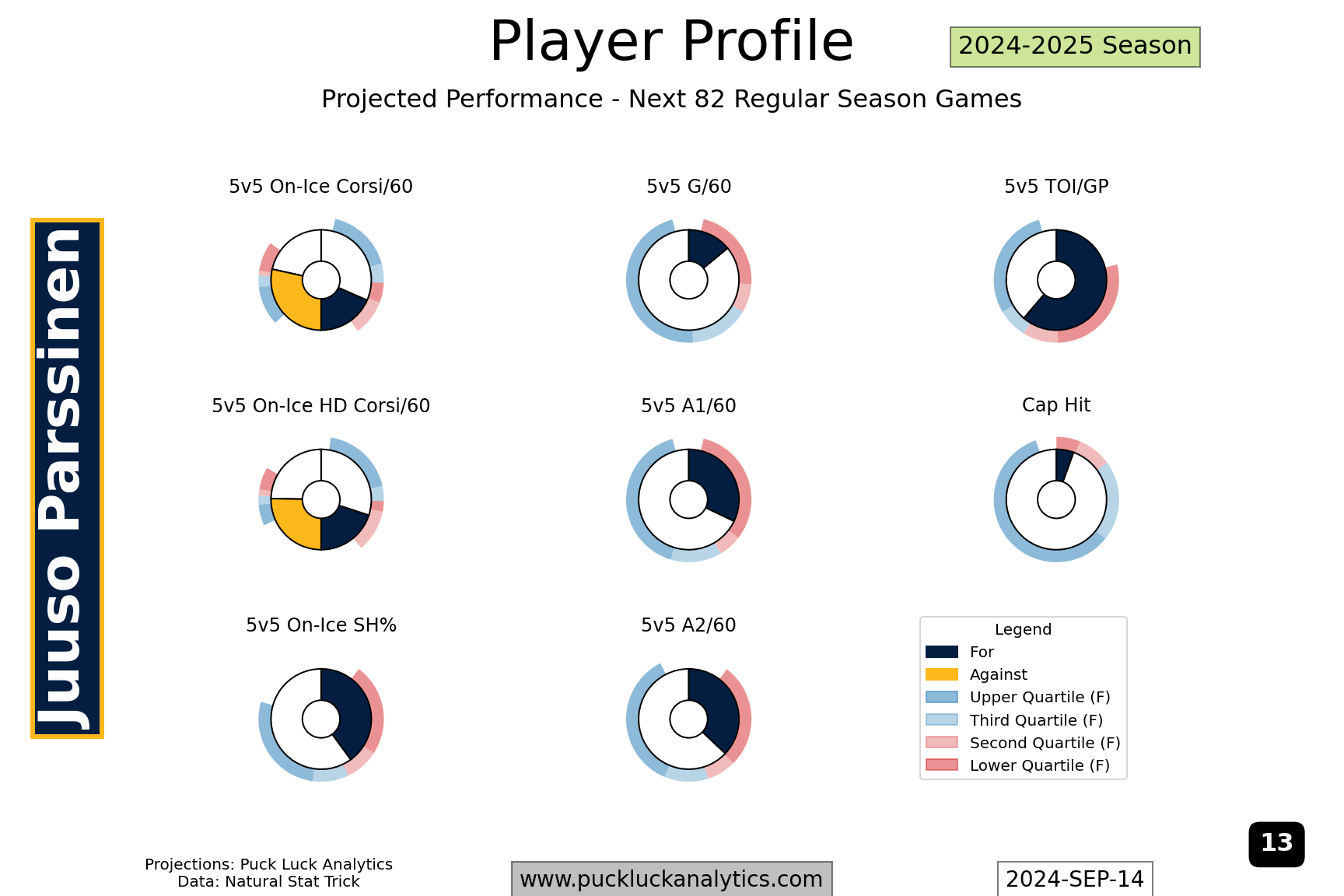 Player Profile

2024-2025 Season

Projected Performance - Next 82 Regular Season Games

Juuso Parssinen

5v5 On-Ice Corsi/60

5v5 G/60

5v5 TOI/GP

5v5 On-Ice HD Corsi/60

5v5 A1/60

Cap Hit

5v5 On-Ice SH%

5v5 A2/60

Legend
For
Against
Upper Quartile (F)
Third Quartile (F)
Second Quartile (F)
Lower Quartile (F)

13

Projections: Puck Luck Analytics
Data: Natural Stat Trick

www.puckluckanalytics.com

2024-SEP-14